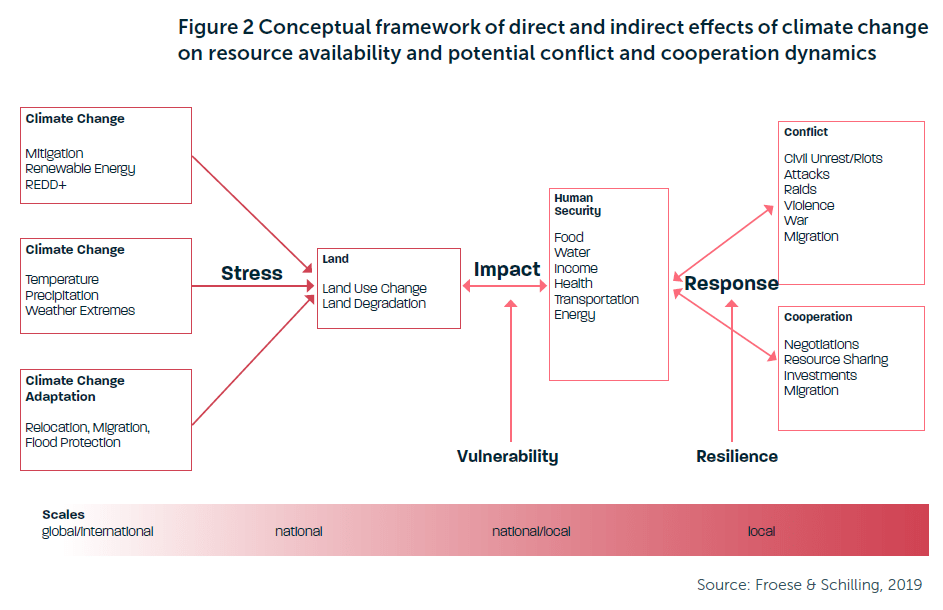 Figure 2 Conceptual framework of direct and indirect effects of climate change on resource availability and potential conflict and cooperation dynamics

Climate Change

Mitigation
Renewable Energy
REDD+

Climate Change

Temperature
Precipitation
Weather Extremes

Climate Change Adaptation

Relocation, Migration, Flood Protection

Stress

Land

Land Use Change
Land Degradation

Impact

Vulnerability

Human Security

Food
Water
Income
Health
Transportation
Energy

Response

Resilience

Conflict

Civil Unrest/Riots
Attacks
Raids
Violence
War
Migration

Cooperation

Negotiations
Resource Sharing
Investments
Migration

Scales
global/international national national/local local

Source: Froese & Schilling, 2019